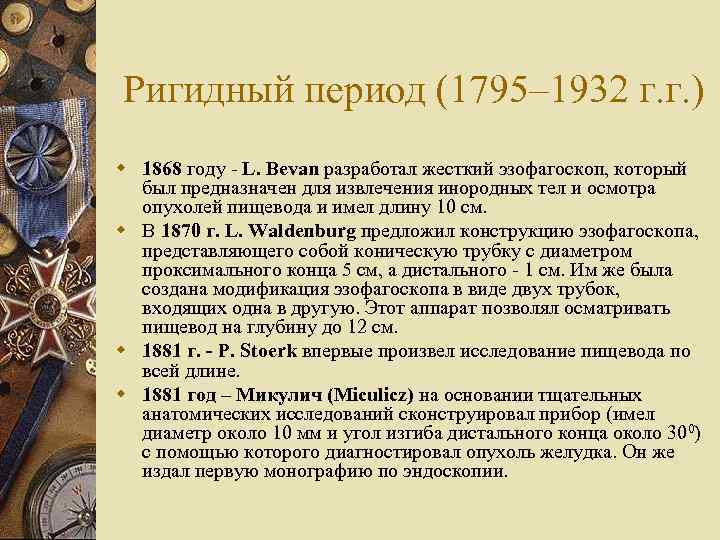 Ригидный период (1795–1932 г.г.)

1868 году - L. Bevan разработал жесткий эзофагоскоп, который был предназначен для извлечения инородных тел и осмотра опухолей пищевода и имел длину 10 см.

В 1870 г. L. Waldenburg предложил конструкцию эзофагоскопа, представляющего собой коническую трубку с диаметром проксимального конца 5 см, а дистального - 1 см. Им же была создана модификация эзофагоскопа в виде двух трубок, входящих одна в другую. Этот аппарат позволял осматривать пищевод на глубину до 12 см.

1881 г. - P. Stoerk впервые произвел исследование пищевода по всей длине.

1881 год – Микулич (Miculicz) на основании тщательных анатомических исследований сконструировал прибор (имел диаметр около 10 мм и угол изгиба дистального конца около $30^0$) с помощью которого диагностировал опухоль желудка. Он же издал первую монографию по эндоскопии.